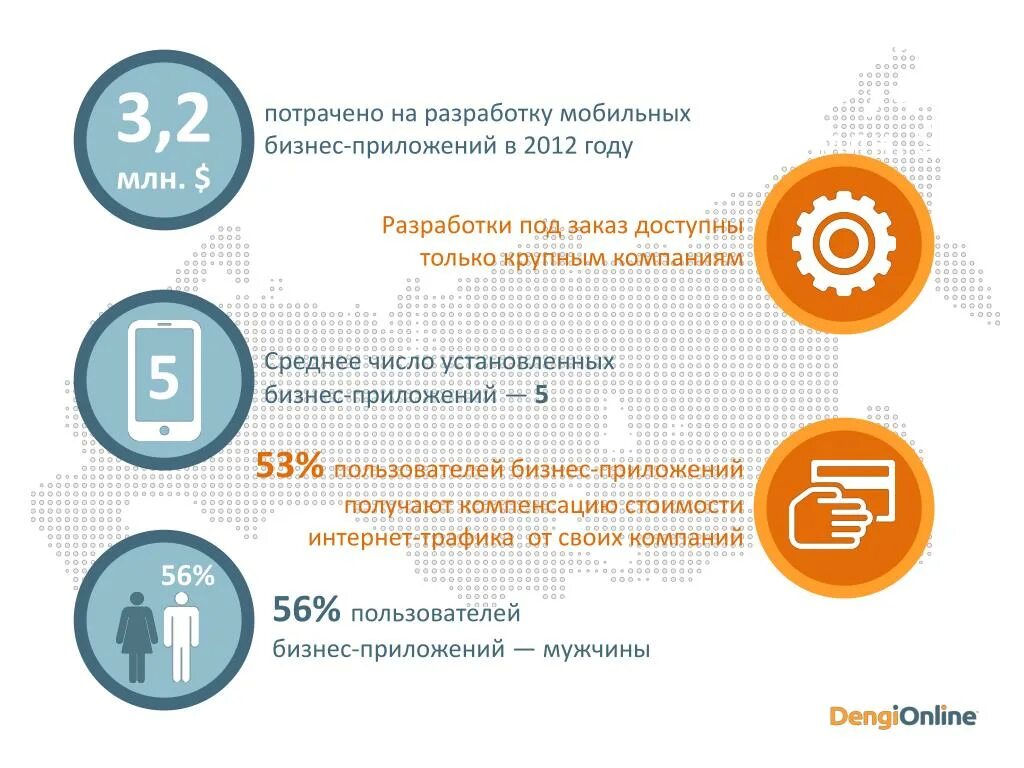 3,2 млн. $

потрачено на разработку мобильных бизнес-приложений в 2012 году

Разработки под заказ доступны только крупным компаниям

5

Среднее число установленных бизнес-приложений — 5

53% пользователей бизнес-приложений получают компенсацию стоимости интернет-трафика от своих компаний

56%

56% пользователей бизнес-приложений — мужчины

DengiOnline